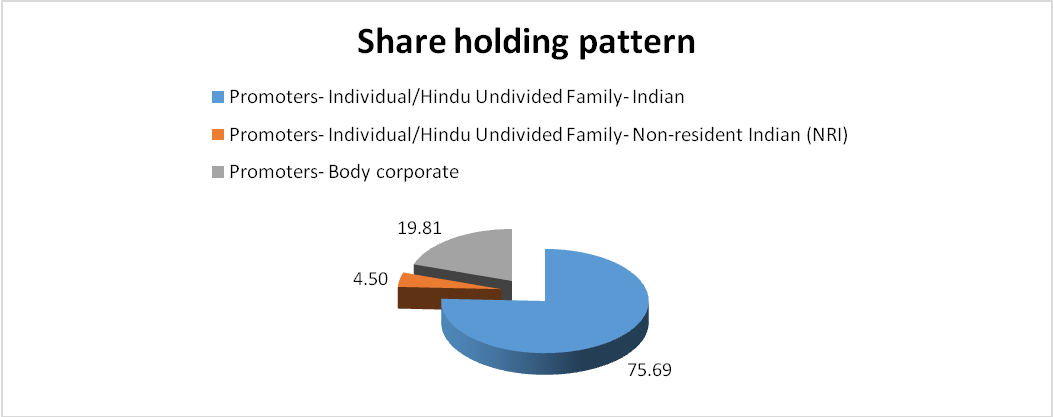 Share holding pattern

Promoters- Individual/Hindu Undivided Family- Indian

Promoters- Individual/Hindu Undivided Family- Non-resident Indian (NRI)

Promoters- Body corporate

19.81

4.50

75.69